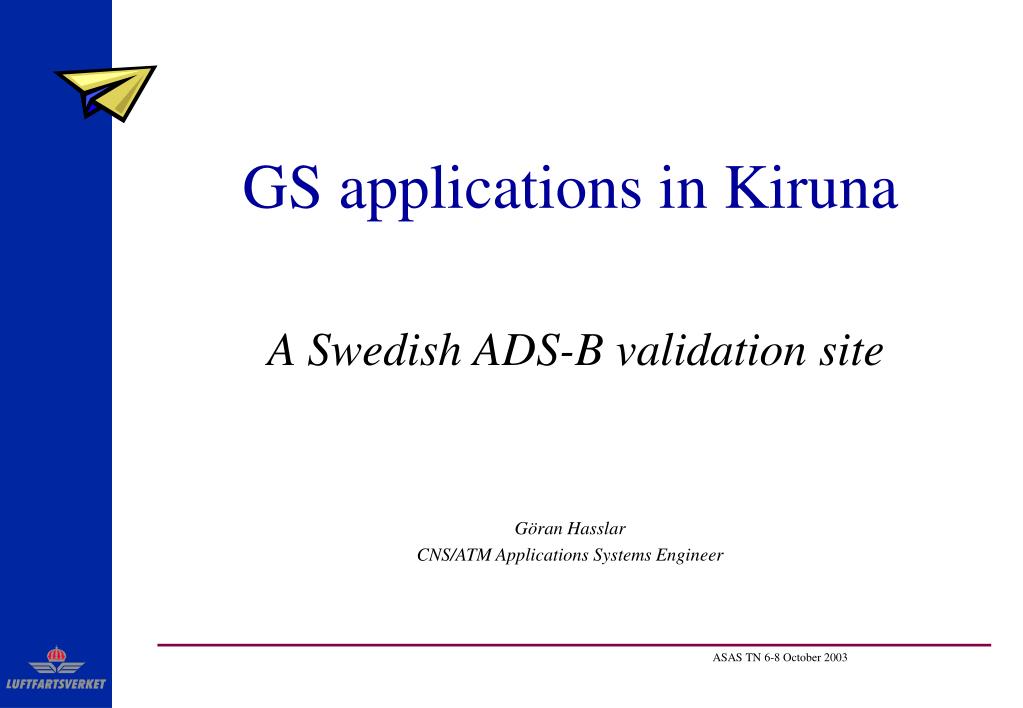 GS applications in Kiruna

A Swedish ADS-B validation site

Göran Hasslar
CNS/ATM Applications Systems Engineer

ASAS TN 6-8 October 2003

LUFTFARTSVERKET